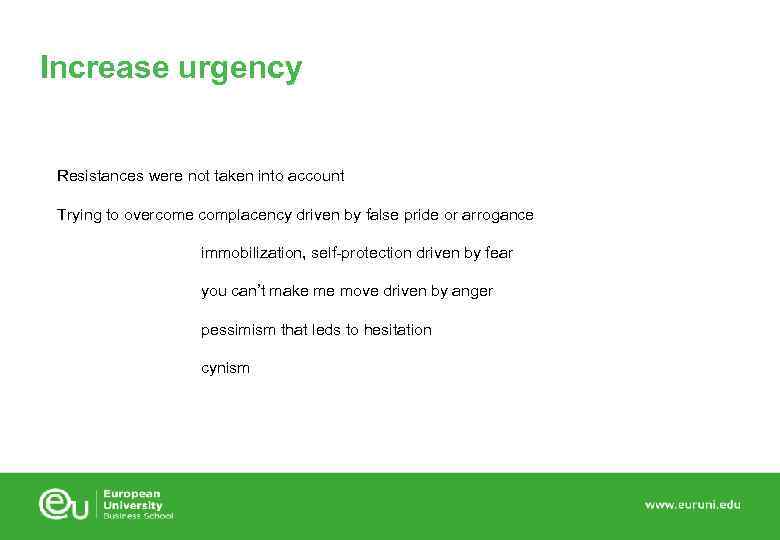 Increase urgency

Resistances were not taken into account

Trying to overcome complacency driven by false pride or arrogance

immobilization, self-protection driven by fear

you can't make me move driven by anger

pessimism that leds to hesitation

cynism

eu European University Business School

www.euruni.edu